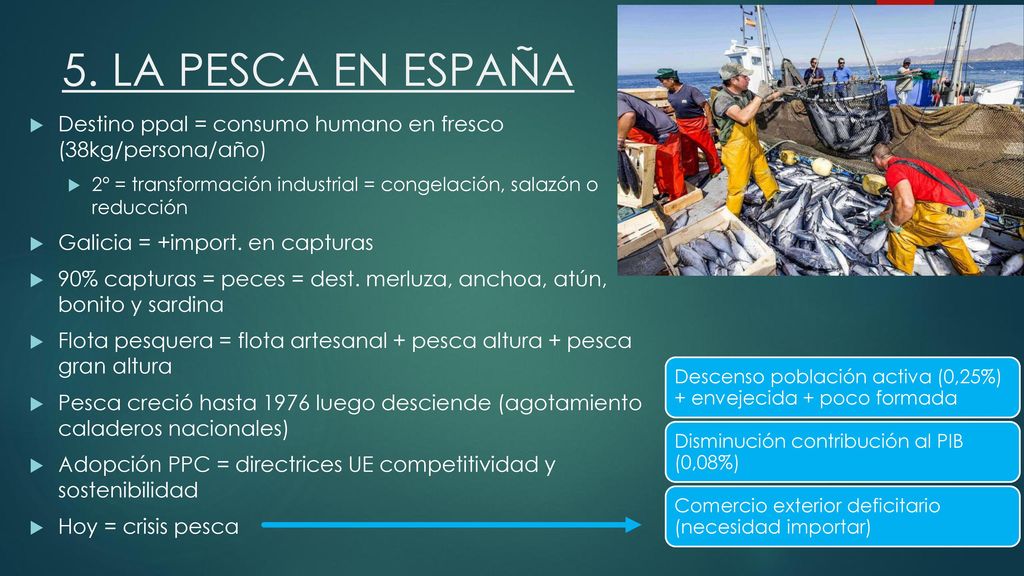 5. LA PESCA EN ESPAÑA

Destino ppal = consumo humano en fresco (38kg/persona/año)

2º = transformación industrial = congelación, salazón o reducción

Galicia = +import. en capturas

90% capturas = peces = dest. merluza, anchoa, atún, bonito y sardina

Flota pesquera = flota artesanal + pesca altura + pesca gran altura

Pesca creció hasta 1976 luego desciende (agotamiento caladeros nacionales)

Adopción PPC = directrices UE competitividad y sostenibilidad

Hoy = crisis pesca

Descenso población activa (0,25%) + envejecida + poco formada

Disminución contribución al PIB (0,08%)

Comercio exterior deficitario (necesidad importar)